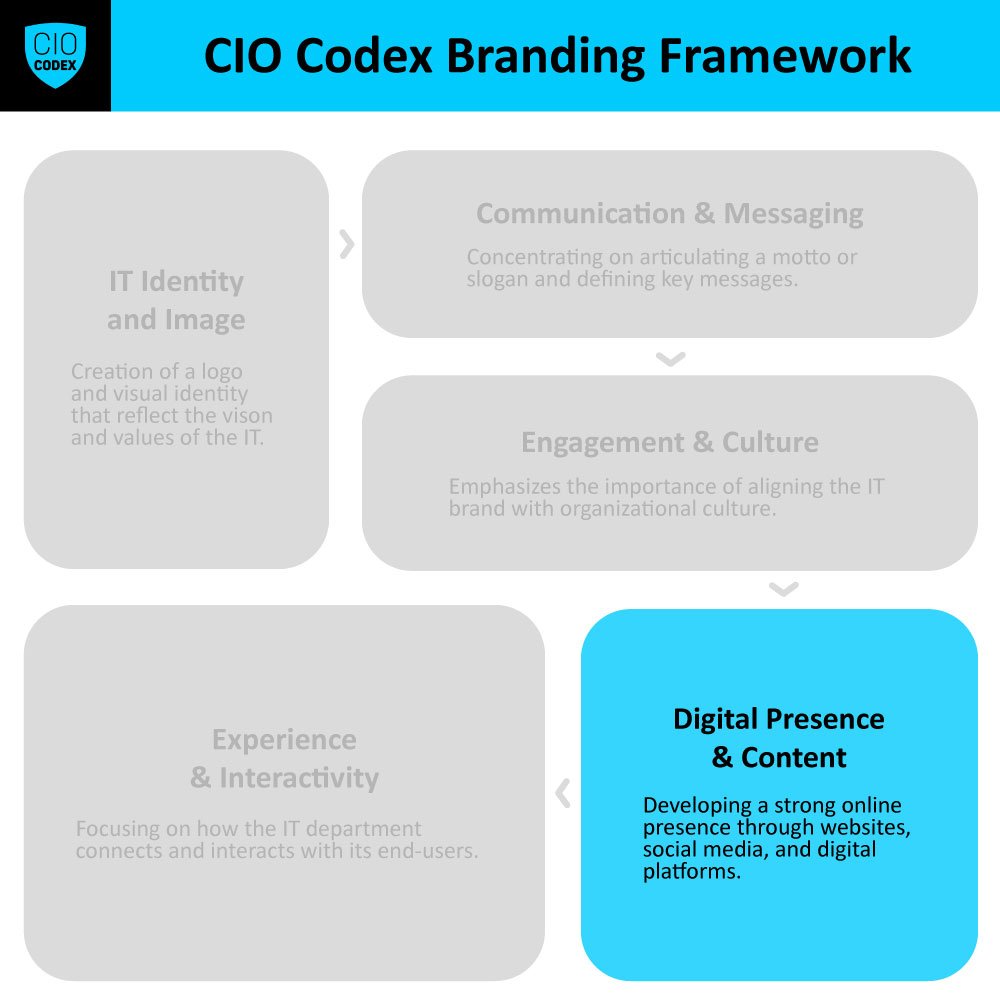 CIO CODEX

CIO Codex Branding Framework

IT Identity and Image

Creation of a logo and visual identity that reflect the vison and values of the IT.

Communication & Messaging

Concentrating on articulating a motto or slogan and defining key messages.

Engagement & Culture

Emphasizes the importance of aligning the IT brand with organizational culture.

Digital Presence & Content

Developing a strong online presence through websites, social media, and digital platforms.

Experience & Interactivity

Focusing on how the IT department connects and interacts with its end-users.